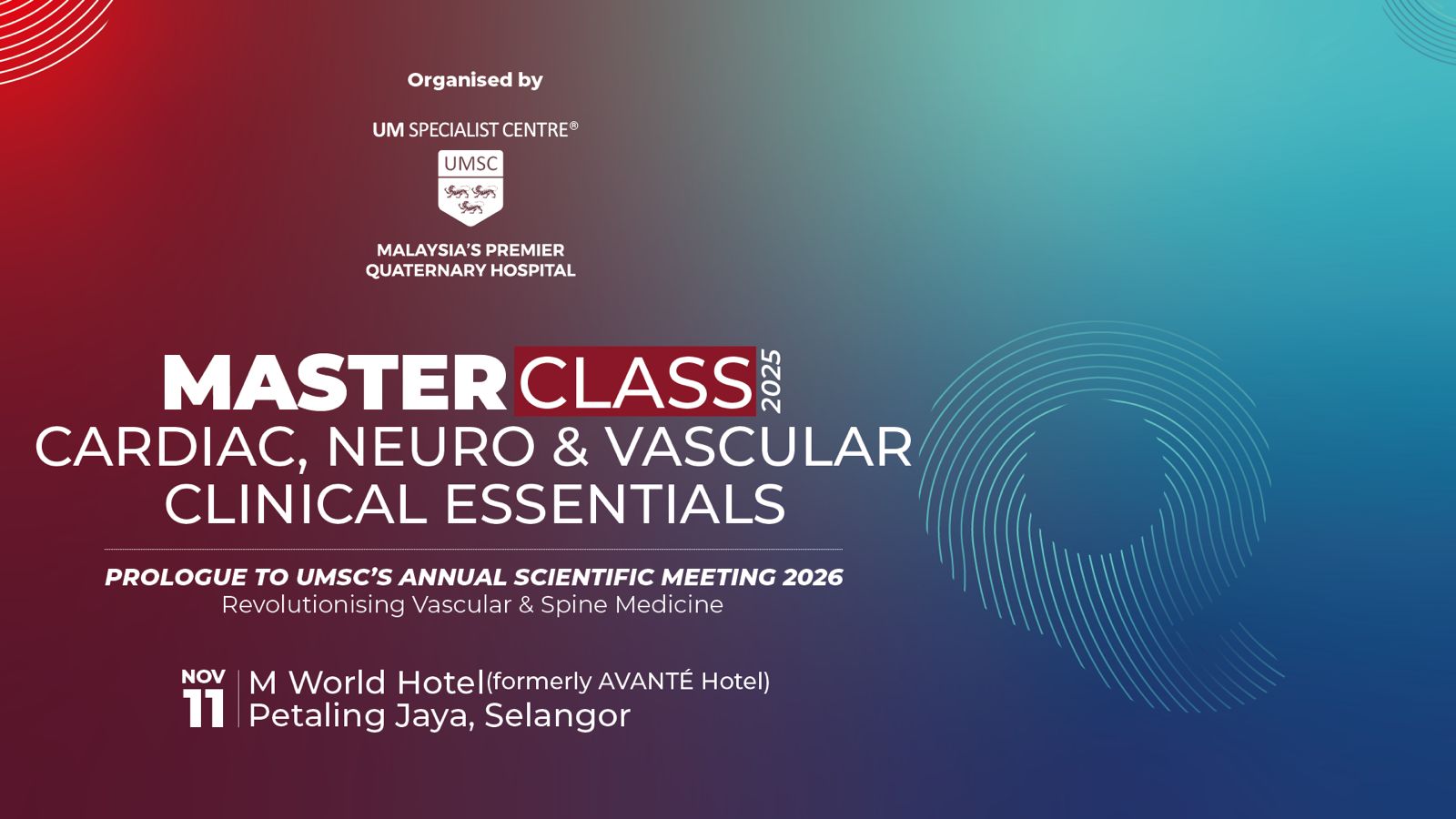 Organised by

UM SPECIALIST CENTRE®

UMSC

MALAYSIA'S PREMIER
QUATERNARY HOSPITAL

MASTER CLASS 2025
CARDIAC, NEURO & VASCULAR
CLINICAL ESSENTIALS

PROLOGUE TO UMSC'S ANNUAL SCIENTIFIC MEETING 2026
Revolutionising Vascular & Spine Medicine

NOV 11 M World Hotel (formerly AVANTÉ Hotel)
Petaling Jaya, Selangor